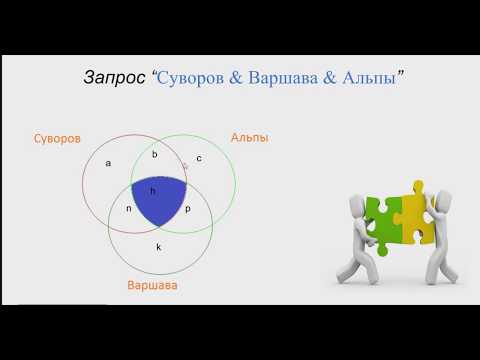 Запрос “Суворов & Варшава & Альпы”

Суворов

Альпы

a

b

c

h

n

p

k

Варшава